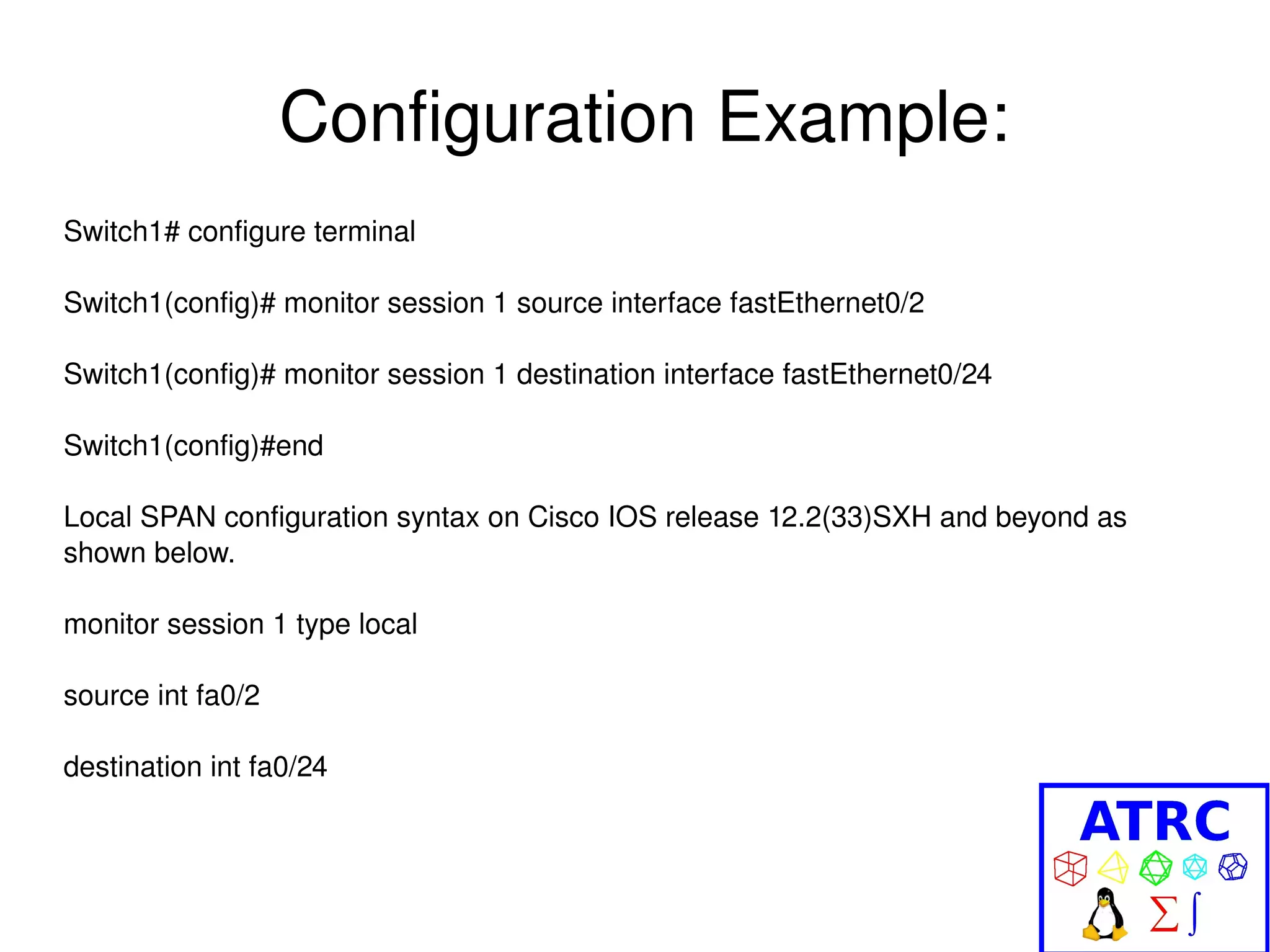 Configuration Example:

Switch1# configure terminal

Switch1(config)# monitor session 1 source interface fastEthernet0/2

Switch1(config)# monitor session 1 destination interface fastEthernet0/24

Switch1(config)#end

Local SPAN configuration syntax on Cisco IOS release 12.2(33)SXH and beyond as shown below.

monitor session 1 type local

source int fa0/2

destination int fa0/24

ATRC

$\Sigma$ $\int$